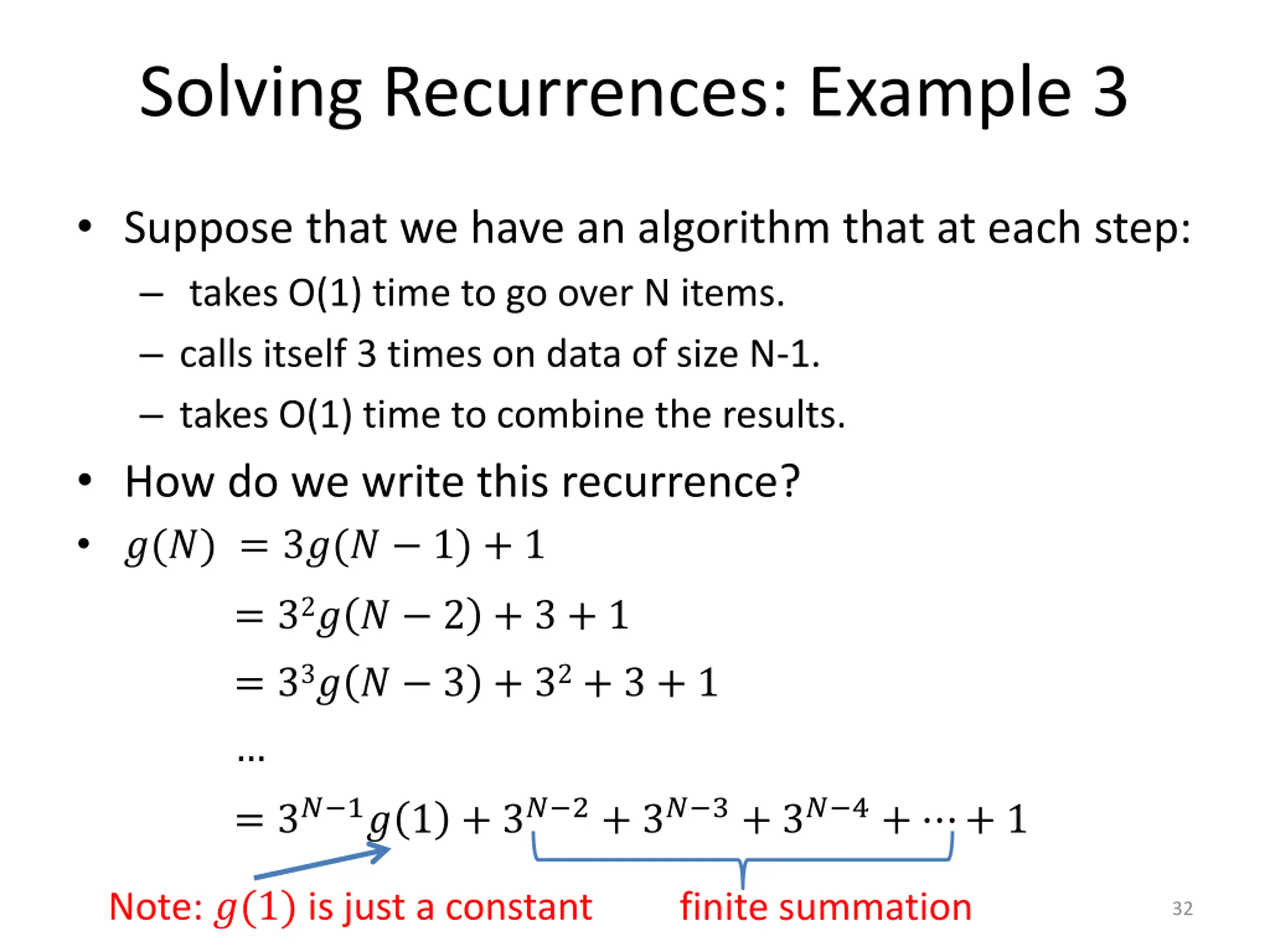 Solving Recurrences: Example 3

• Suppose that we have an algorithm that at each step:
– takes O(1) time to go over N items.
– calls itself 3 times on data of size N-1.
– takes O(1) time to combine the results.

• How do we write this recurrence?

• $g(N) = 3g(N-1) + 1$
$= 3^2 g(N-2) + 3 + 1$
$= 3^3 g(N-3) + 3^2 + 3 + 1$
…
$= 3^{N-1} g(1) + 3^{N-2} + 3^{N-3} + 3^{N-4} + \cdots + 1$

Note: $g(1)$ is just a constant

finite summation

32